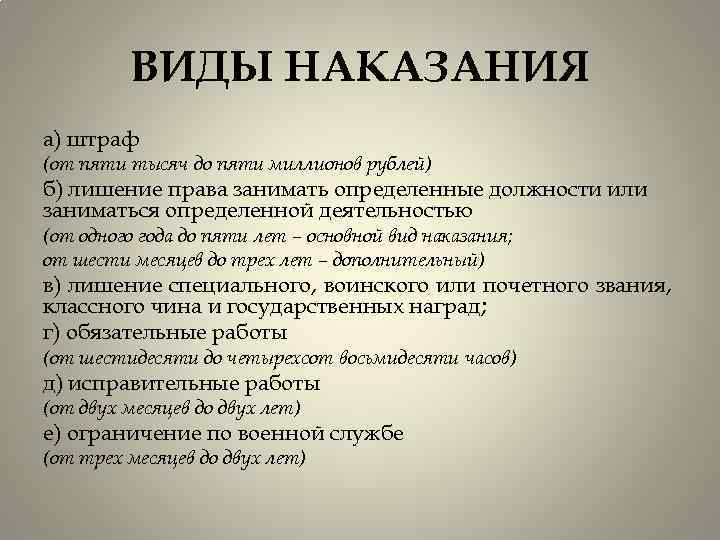 ВИДЫ НАКАЗАНИЯ

а) штраф
(от пяти тысяч до пяти миллионов рублей)
б) лишение права занимать определенные должности или заниматься определенной деятельностью
(от одного года до пяти лет – основной вид наказания; от шести месяцев до трех лет – дополнительный)
в) лишение специального, воинского или почетного звания, классного чина и государственных наград;
г) обязательные работы
(от шестидесяти до четырехсот восьмидесяти часов)
д) исправительные работы
(от двух месяцев до двух лет)
е) ограничение по военной службе
(от трех месяцев до двух лет)